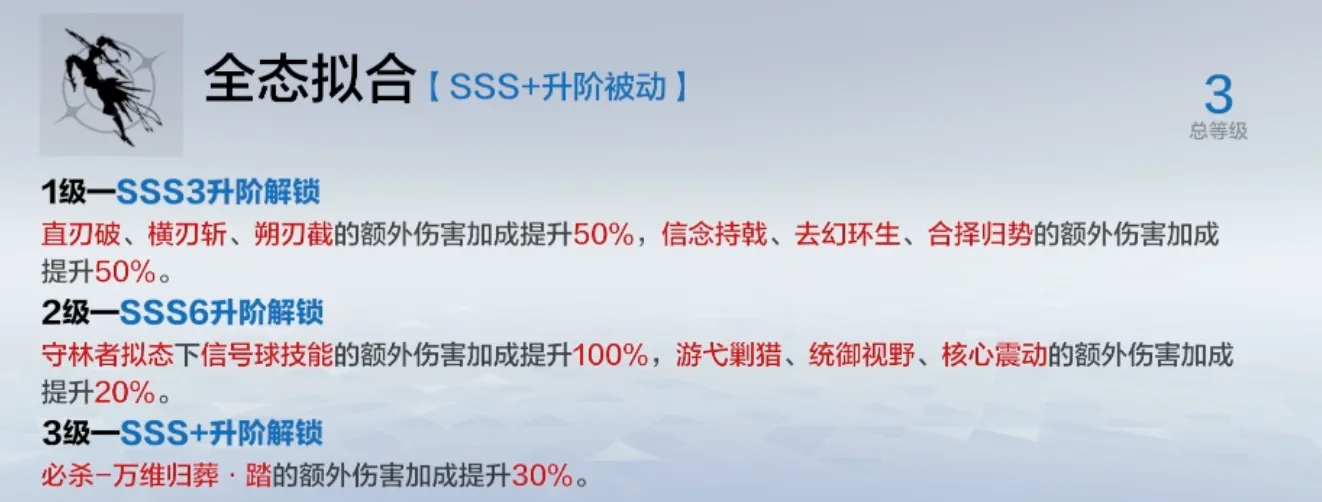 全态拟合【SSS+升阶被动】

3
总等级

1级—SSS3升阶解锁
直刃破、横刃斩、朔刃截的额外伤害加成提升50%，信念持戟、去幻环生、合择归势的额外伤害加成提升50%。

2级—SSS6升阶解锁
守林者拟态下信号球技能的额外伤害加成提升100%，游弋剿猎、统御视野、核心震动的额外伤害加成提升20%。

3级—SSS+升阶解锁
必杀-万维归葬·踏的额外伤害加成提升30%。